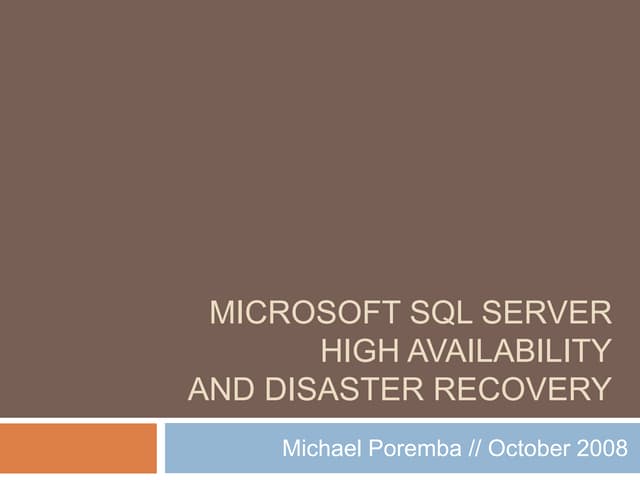 MICROSOFT SQL SERVER
HIGH AVAILABILITY
AND DISASTER RECOVERY

Michael Poremba // October 2008